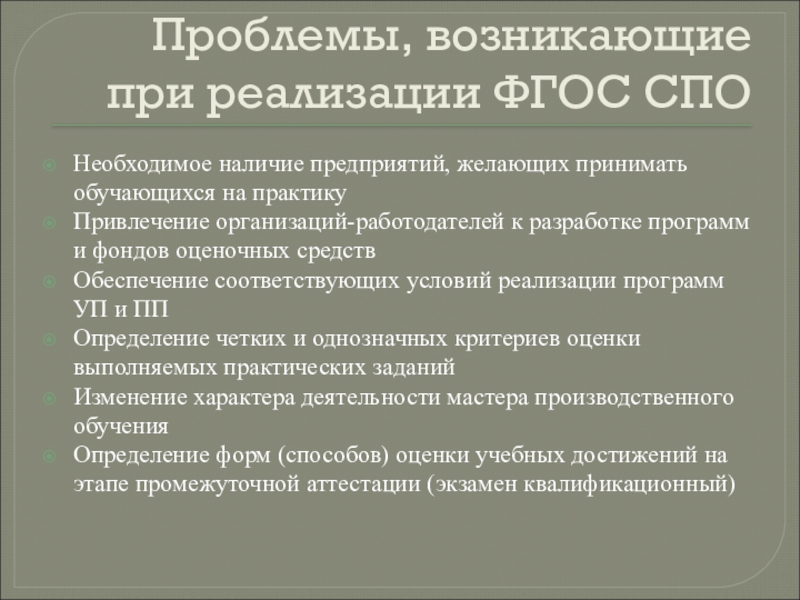 Проблемы, возникающие при реализации ФГОС СПО

Необходимое наличие предприятий, желающих принимать обучающихся на практику

Привлечение организаций-работодателей к разработке программ и фондов оценочных средств

Обеспечение соответствующих условий реализации программ УП и ПП

Определение четких и однозначных критериев оценки выполняемых практических заданий

Изменение характера деятельности мастера производственного обучения

Определение форм (способов) оценки учебных достижений на этапе промежуточной аттестации (экзамен квалификационный)